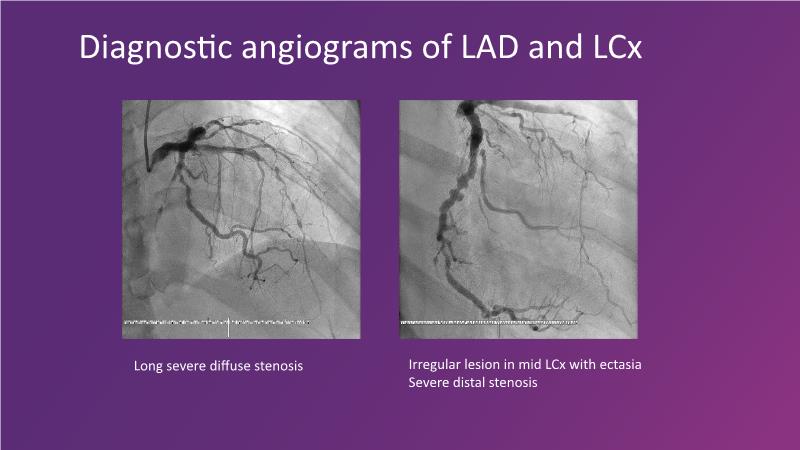 Diagnostic angiograms of LAD and LCx

Long severe diffuse stenosis

Irregular lesion in mid LCx with ectasia
Severe distal stenosis